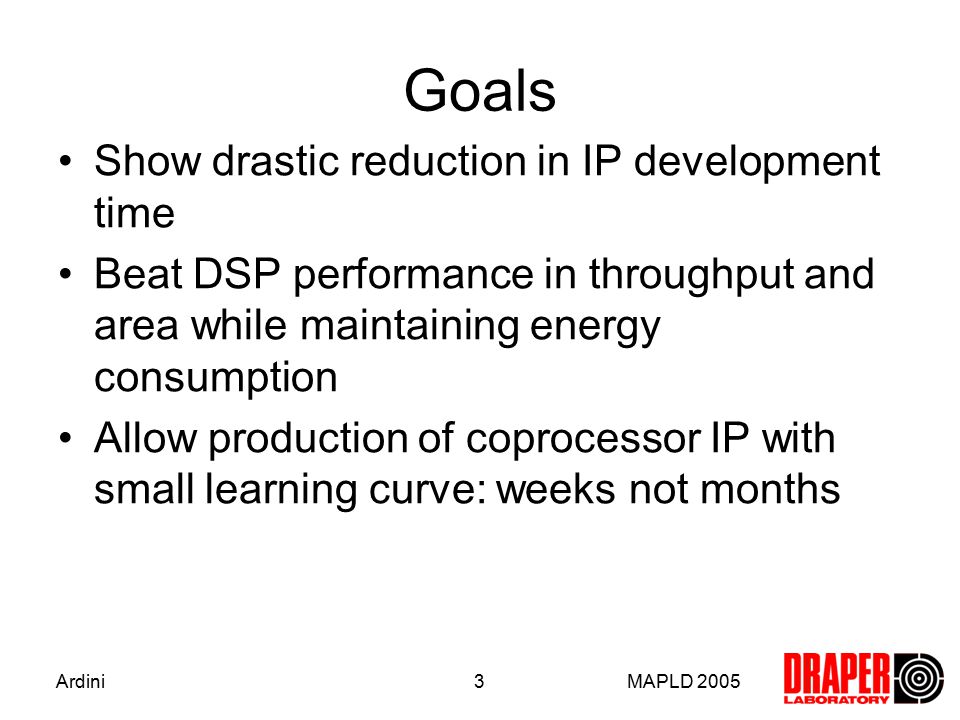 Goals

• Show drastic reduction in IP development time

• Beat DSP performance in throughput and area while maintaining energy consumption

• Allow production of coprocessor IP with small learning curve: weeks not months

Ardini

3

MAPLD 2005

DRAPER LABORATORY